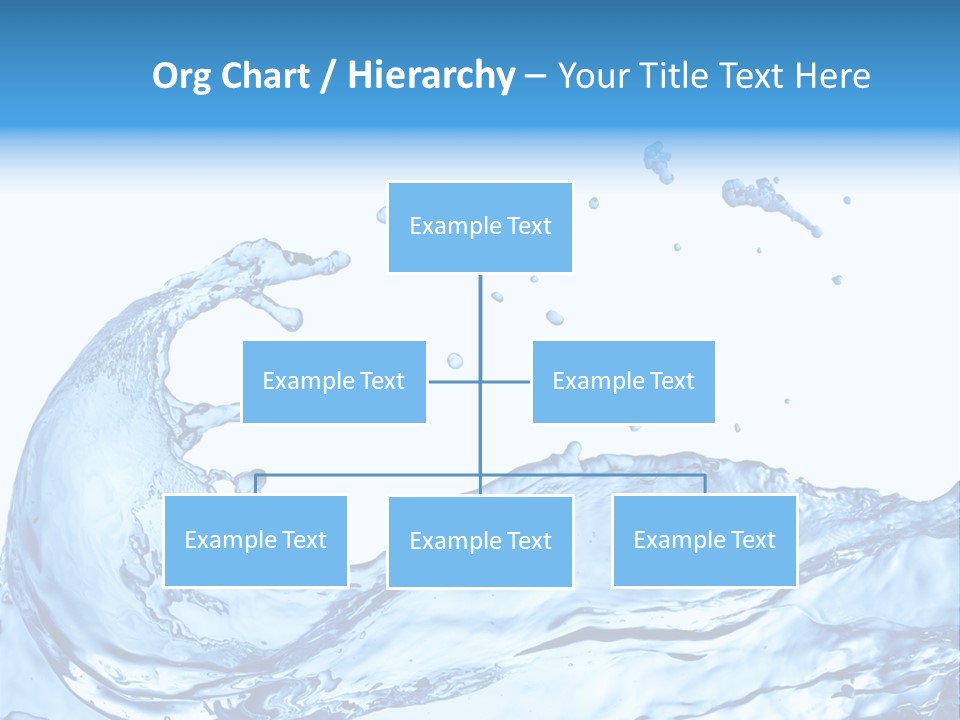 Org Chart / Hierarchy – Your Title Text Here

Example Text

Example Text

Example Text

Example Text

Example Text

Example Text